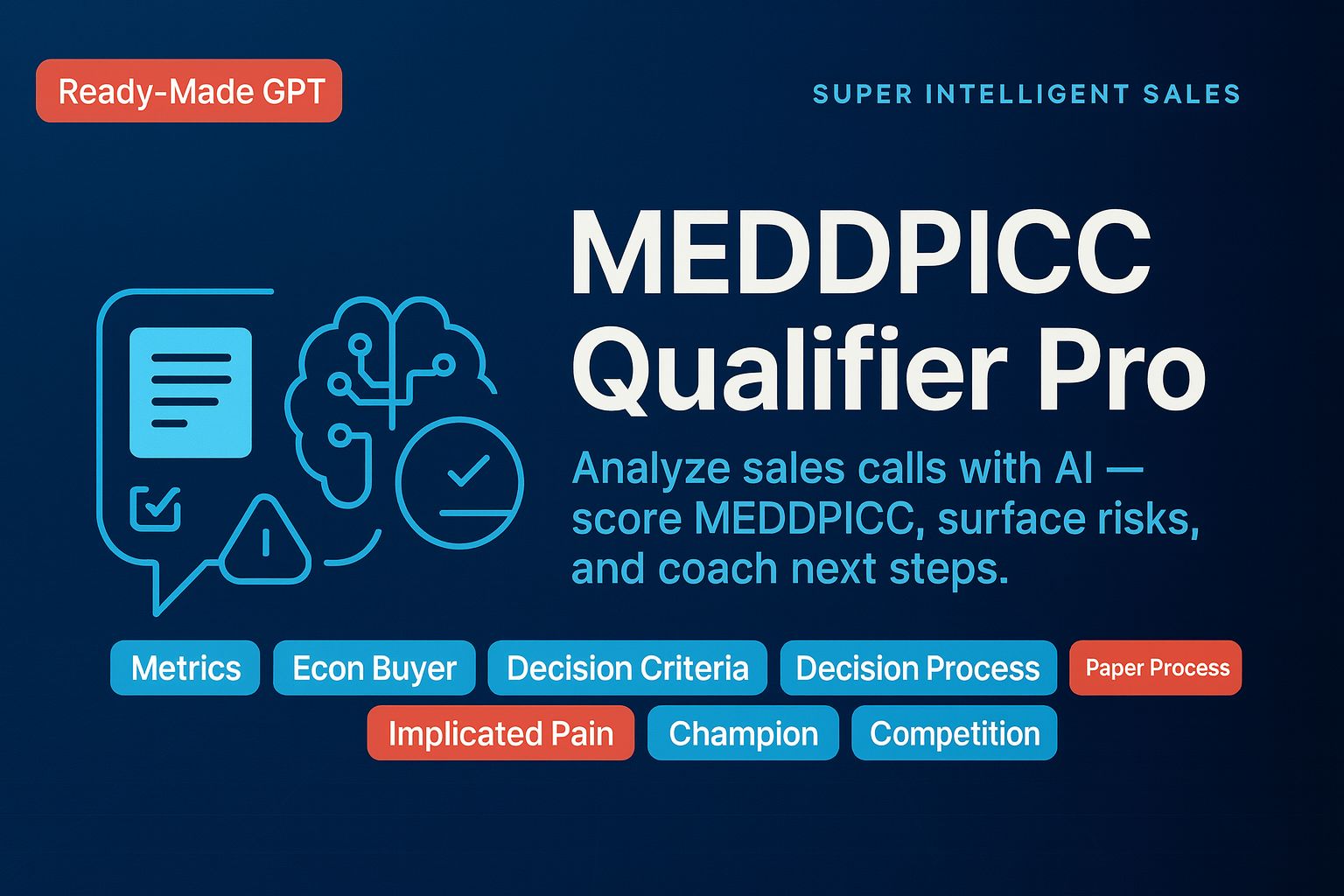 Ready-Made GPT

SUPER INTELLIGENT SALES

MEDDPICC Qualifier Pro

Analyze sales calls with AI — score MEDDPICC, surface risks, and coach next steps.

Metrics
Econ Buyer
Decision Criteria
Decision Process
Paper Process
Implicated Pain
Champion
Competition